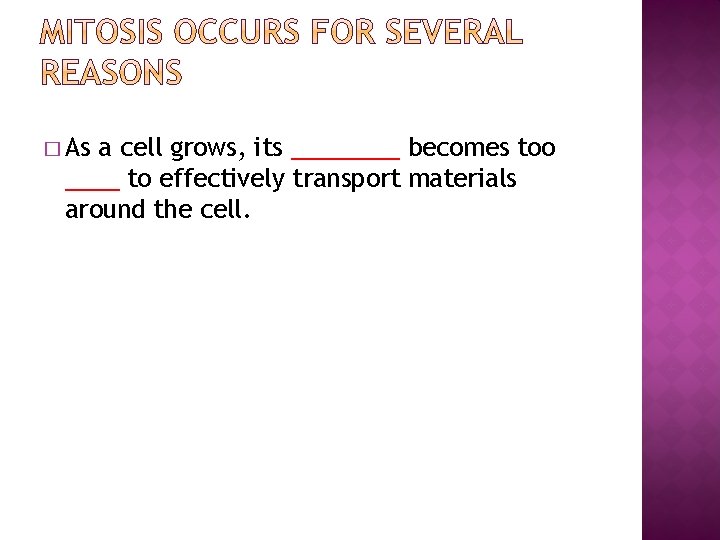 MITOSIS OCCURS FOR SEVERAL REASONS

□ As a cell grows, its ________ becomes too ____ to effectively transport materials around the cell.